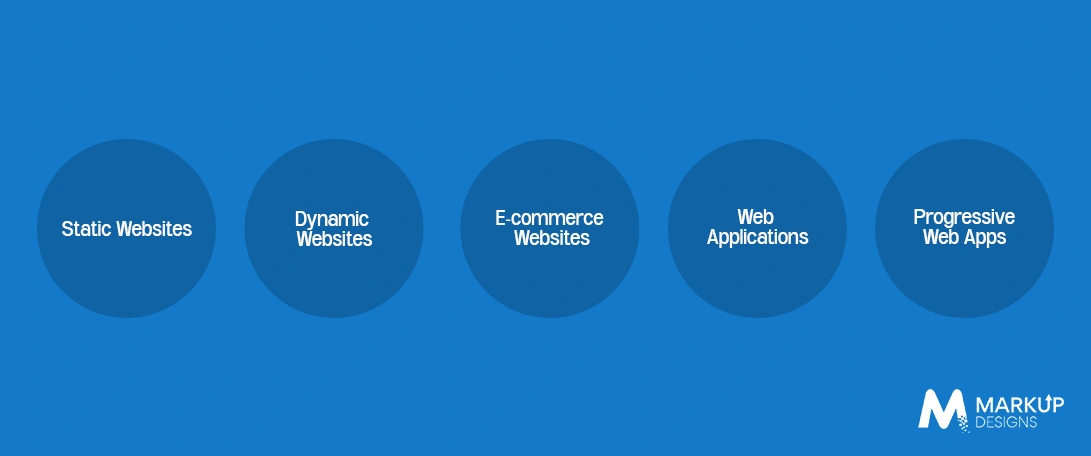 Static Websites

Dynamic Websites

E-commerce Websites

Web Applications

Progressive Web Apps

MARKUP DESIGNS